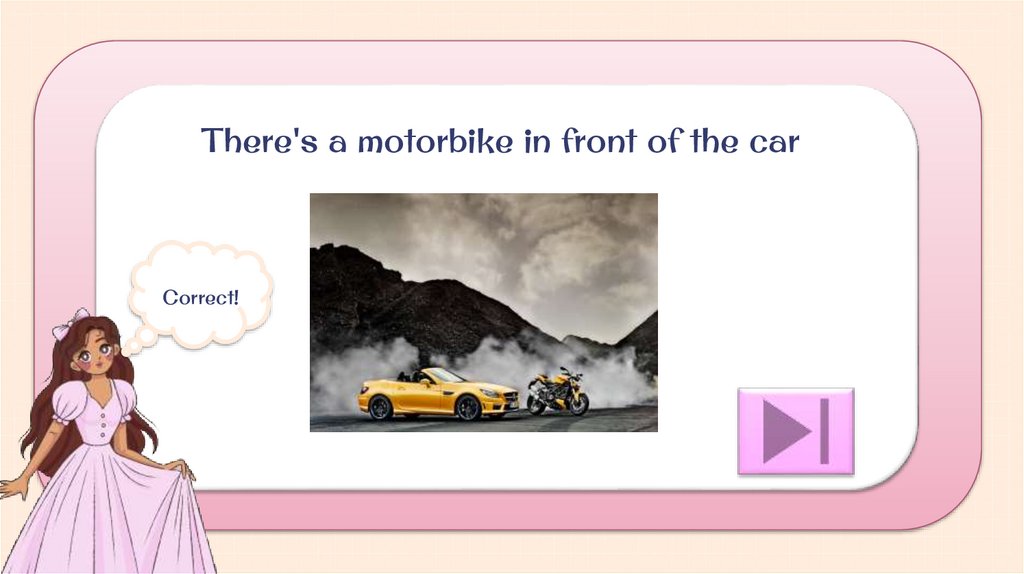 There's a motorbike in front of the car

Correct!